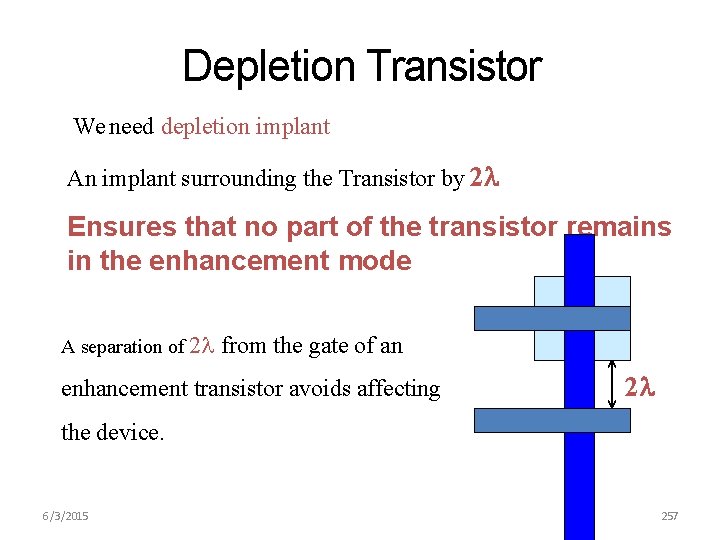 Depletion Transistor

We need depletion implant

An implant surrounding the Transistor by $2\lambda$

Ensures that no part of the transistor remains in the enhancement mode

A separation of $2\lambda$ from the gate of an enhancement transistor avoids affecting the device.

$2\lambda$

6/3/2015

257